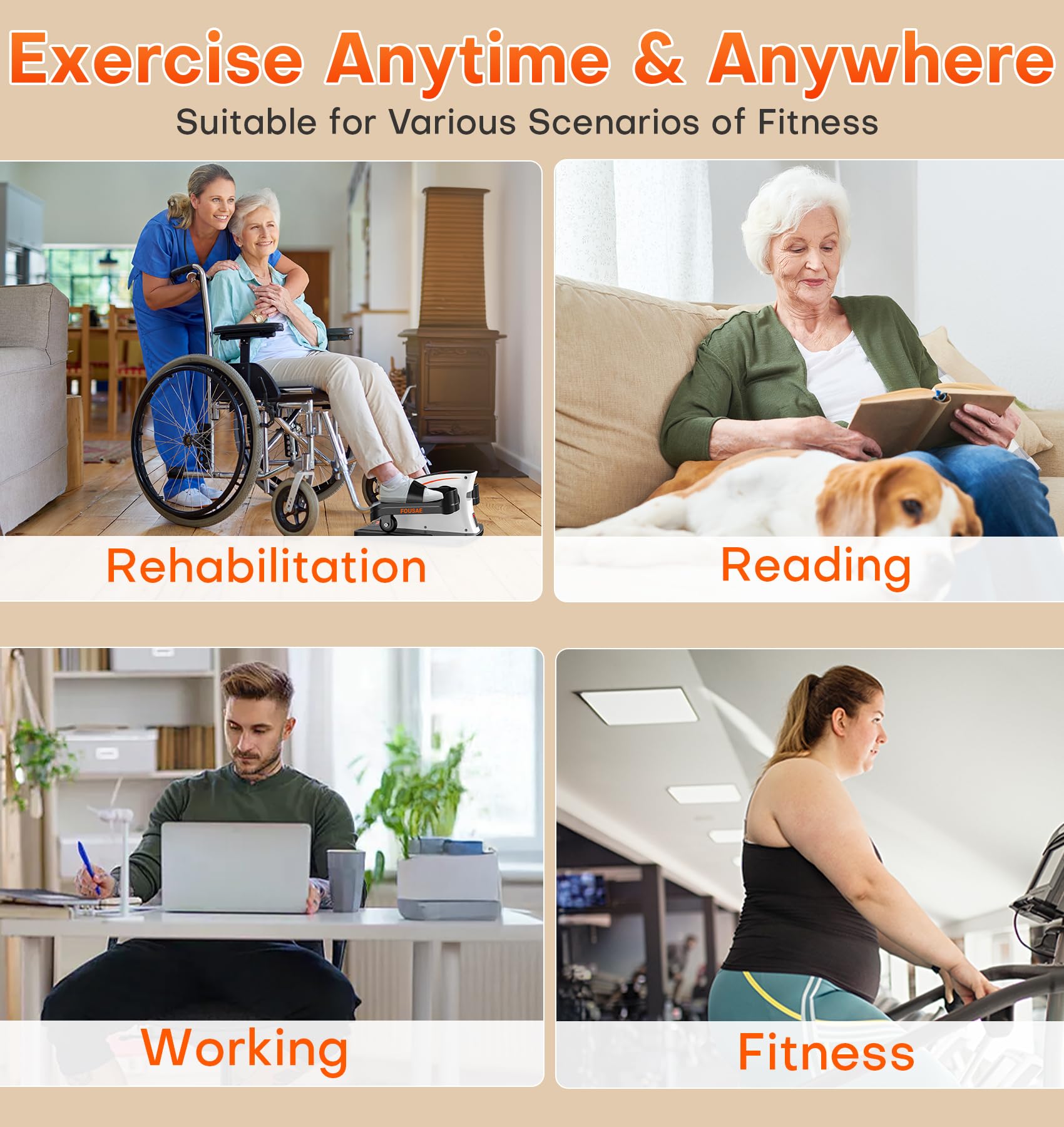 Exercise Anytime & Anywhere

Suitable for Various Scenarios of Fitness

FOUSAE

Rehabilitation

Reading

Working

Fitness